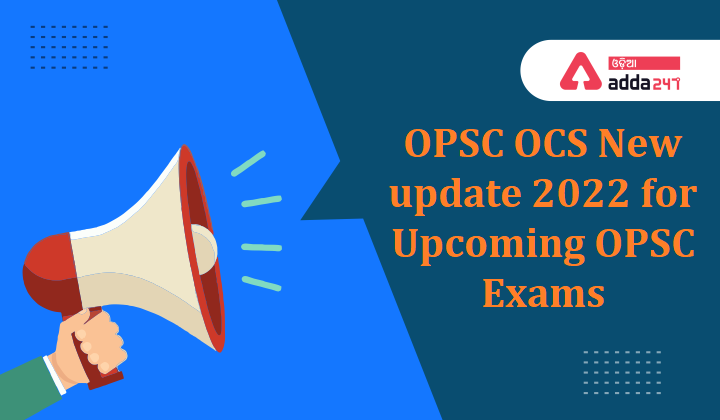 ଓଡ଼ିଆ
adda247

OPSC OCS New update 2022 for Upcoming OPSC Exams